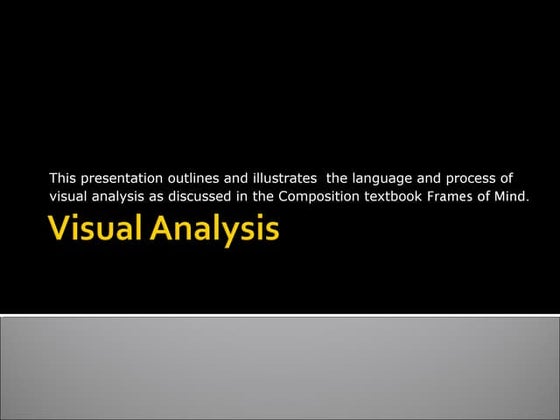 This presentation outlines and illustrates  the language and process of visual analysis as discussed in the Composition textbook Frames of Mind.

Visual Analysis